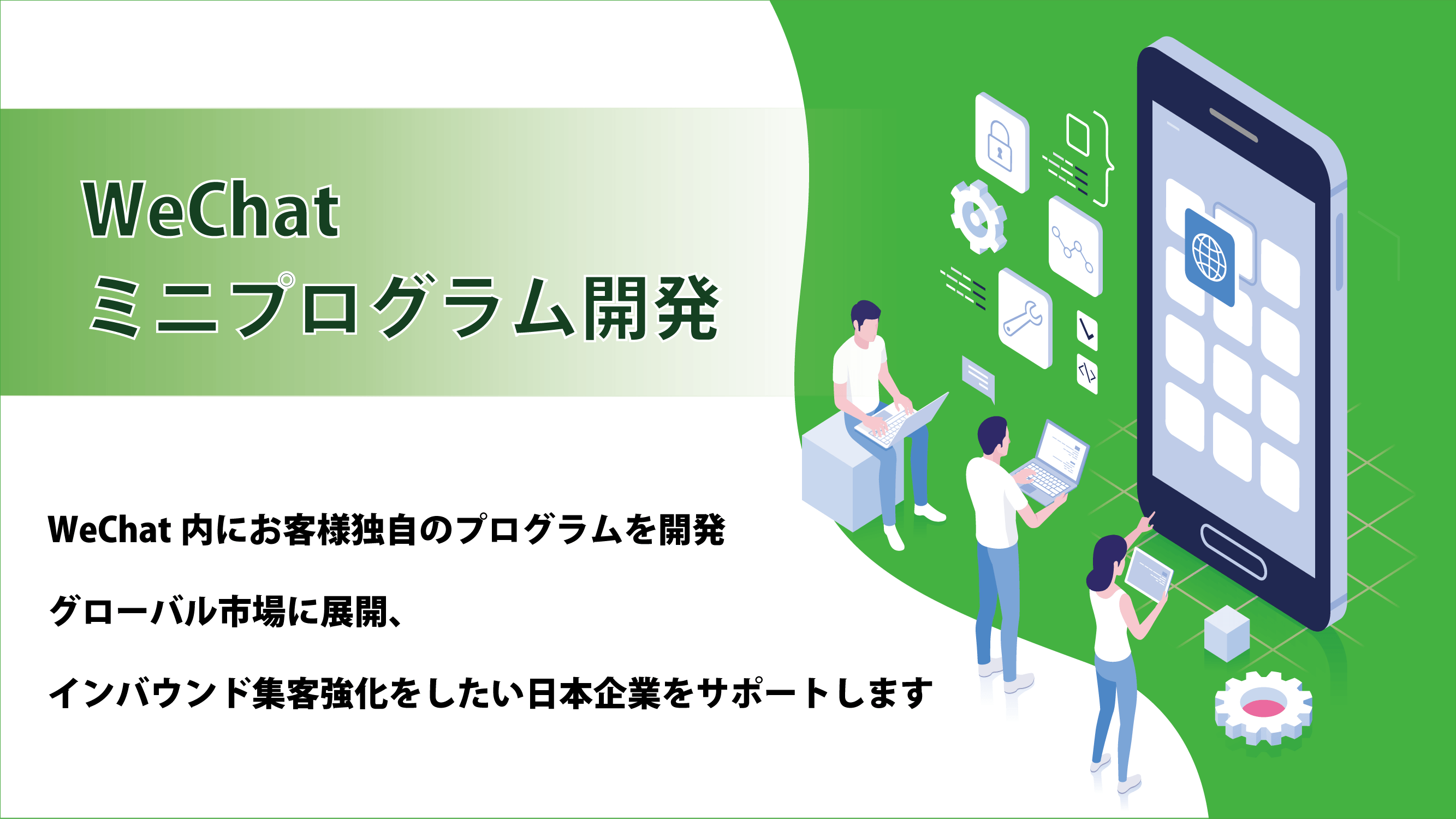 WeChat
ミニプログラム開発

WeChat 内にお客様独自のプログラムを開発

グローバル市場に展開、

インバウンド集客強化をしたい日本企業をサポートします